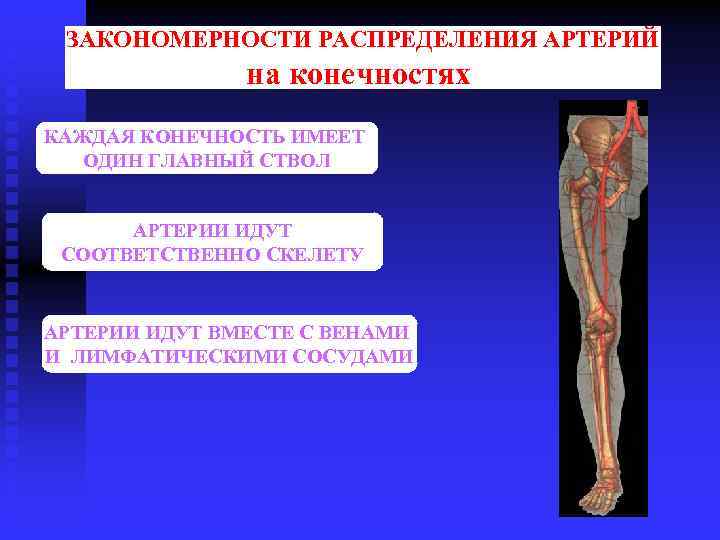 ЗАКОНОМЕРНОСТИ РАСПРЕДЕЛЕНИЯ АРТЕРИЙ
на конечностях

КАЖДАЯ КОНЕЧНОСТЬ ИМЕЕТ ОДИН ГЛАВНЫЙ СТВОЛ

АРТЕРИИ ИДУТ СООТВЕТСТВЕННО СКЕЛЕТУ

АРТЕРИИ ИДУТ ВМЕСТЕ С ВЕНАМИ И ЛИМФАТИЧЕСКИМИ СОСУДАМИ